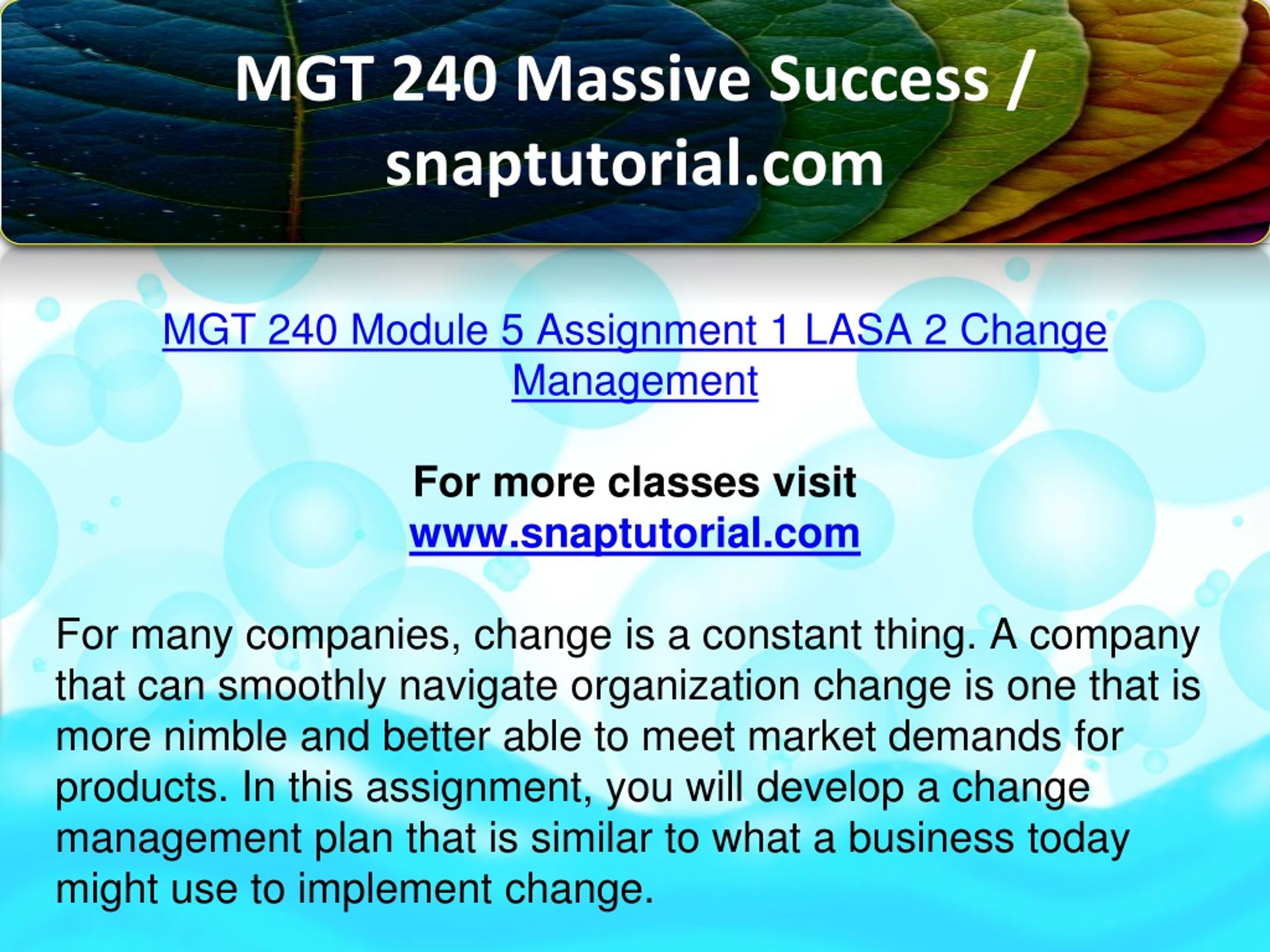 MGT 240 Massive Success / snaptutorial.com

MGT 240 Module 5 Assignment 1 LASA 2 Change Management

For more classes visit
www.snaptutorial.com

For many companies, change is a constant thing. A company that can smoothly navigate organization change is one that is more nimble and better able to meet market demands for products. In this assignment, you will develop a change management plan that is similar to what a business today might use to implement change.